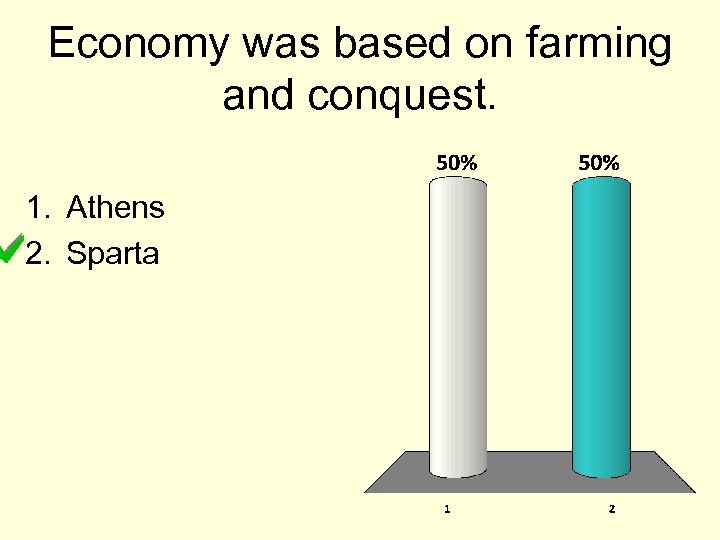 Economy was based on farming and conquest.

1. Athens
2. Sparta

50%
50%
1
2